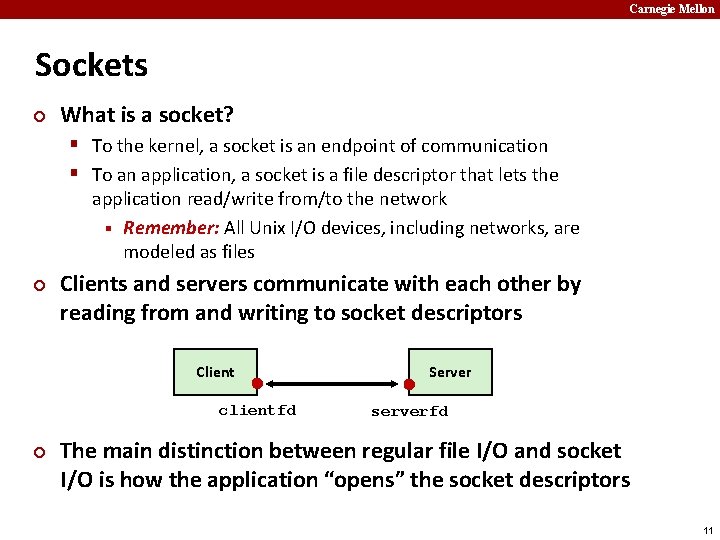 Carnegie Mellon

Sockets

What is a socket?

To the kernel, a socket is an endpoint of communication

To an application, a socket is a file descriptor that lets the application read/write from/to the network

Remember: All Unix I/O devices, including networks, are modeled as files

Clients and servers communicate with each other by reading from and writing to socket descriptors

Client

Server

clientfd

serverfd

The main distinction between regular file I/O and socket I/O is how the application “opens” the socket descriptors

11